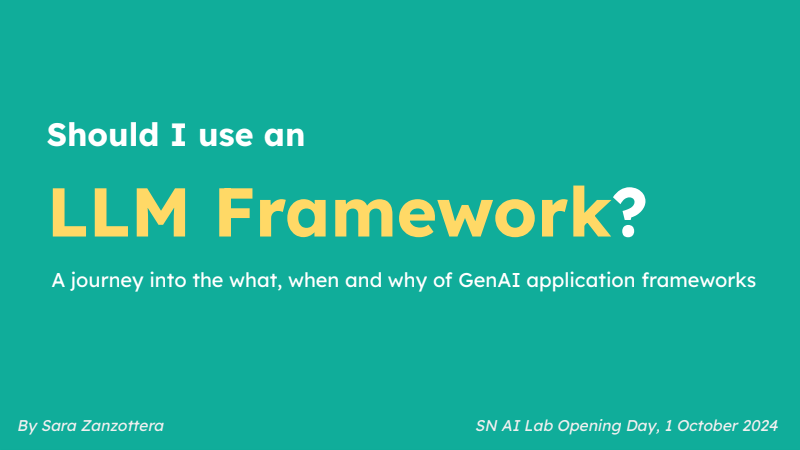 Should I use an

LLM Framework?

A journey into the what, when and why of GenAI application frameworks

By Sara Zanzottera

SN AI Lab Opening Day, 1 October 2024